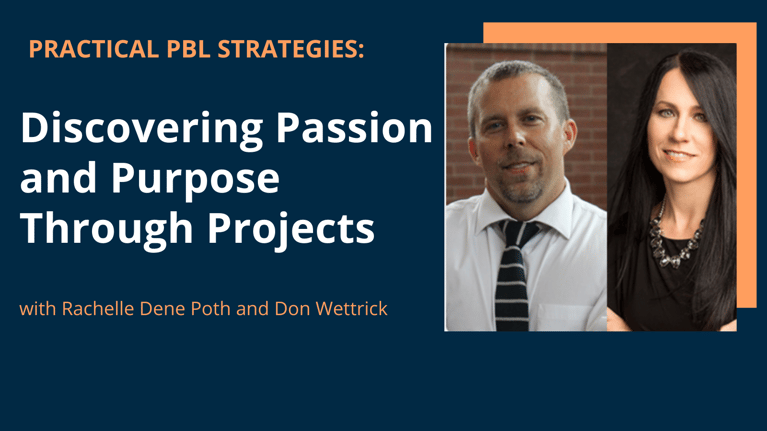 PRACTICAL PBL STRATEGIES:

Discovering Passion and Purpose Through Projects

with Rachelle Dene Poth and Don Wettrick